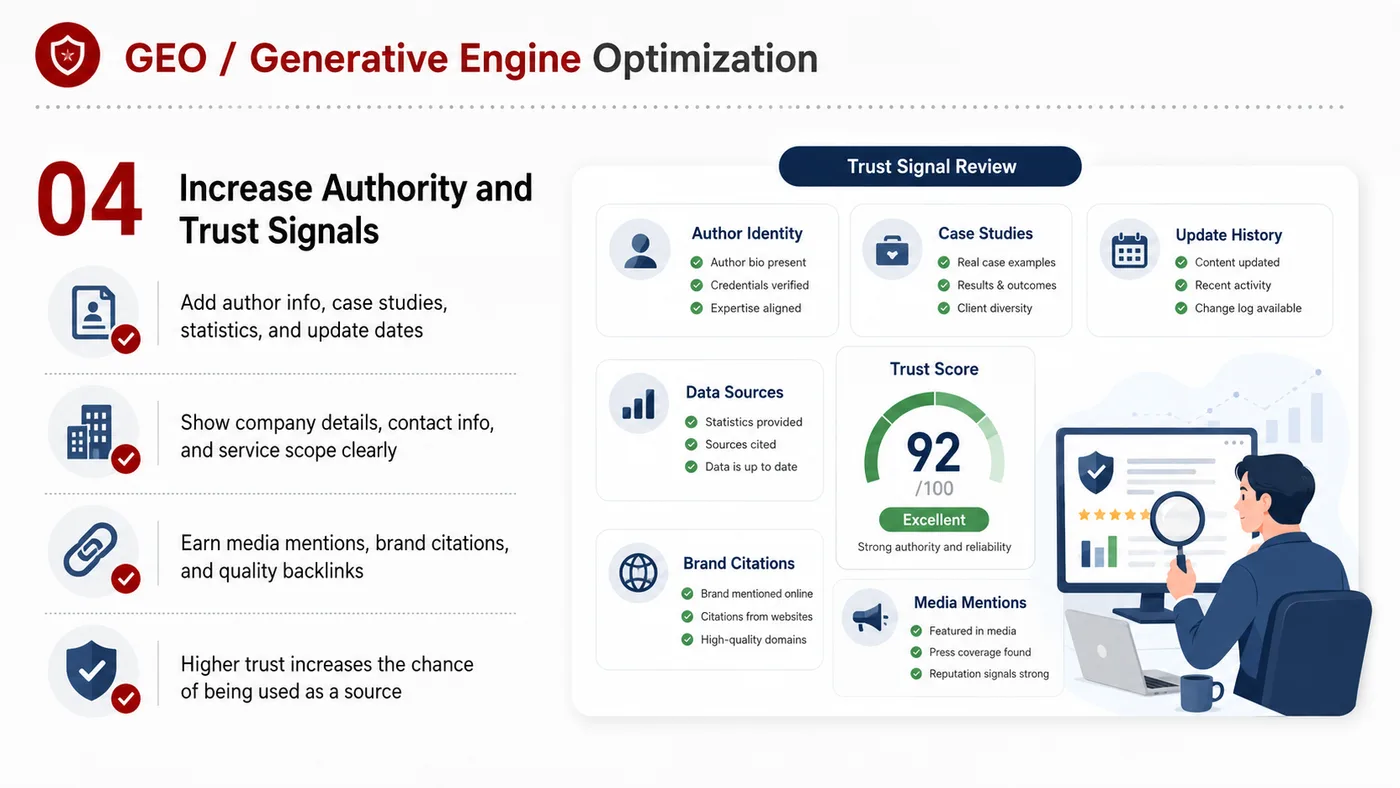 GEO / Generative Engine Optimization

04 Increase Authority and Trust Signals

Add author info, case studies, statistics, and update dates

Show company details, contact info, and service scope clearly

Earn media mentions, brand citations, and quality backlinks

Higher trust increases the chance of being used as a source

Trust Signal Review

Author Identity
Author bio present
Credentials verified
Expertise aligned

Case Studies
Real case examples
Results & outcomes
Client diversity

Update History
Content updated
Recent activity
Change log available

Data Sources
Statistics provided
Sources cited
Data is up to date

Trust Score
92
/100
Excellent
Strong authority and reliability

Brand Citations
Brand mentioned online
Citations from websites
High-quality domains

Media Mentions
Featured in media
Press coverage found
Reputation signals strong